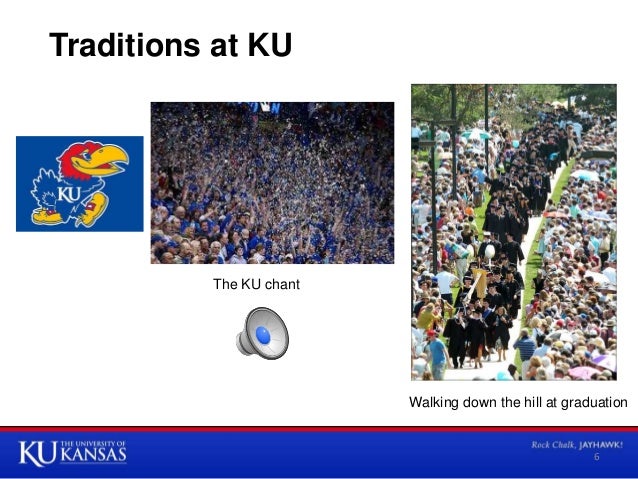 Traditions at KU

KU

The KU chant

Walking down the hill at graduation

KU THE UNIVERSITY OF KANSAS

Rock Chalk, JAYHAWK!

6